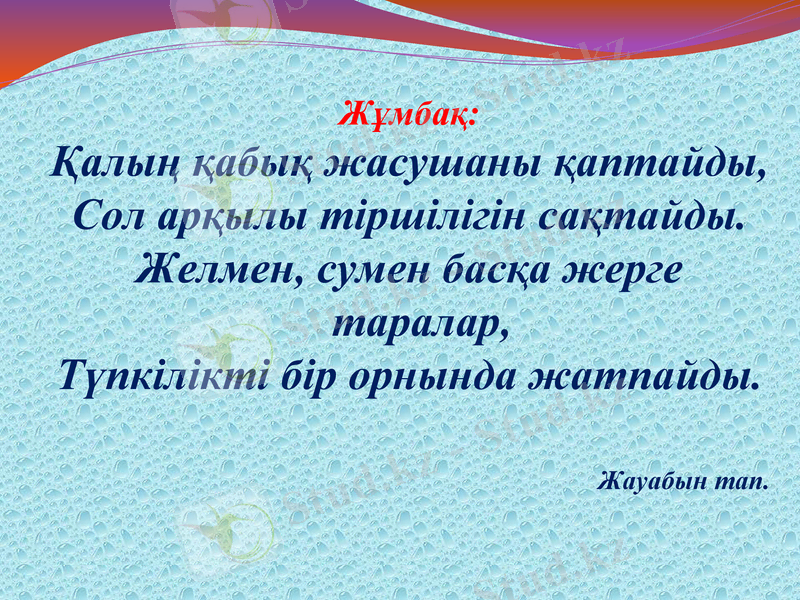 Жұмбақ:

Қалың қабық жасушаны қаптайды,
Сол арқылы тіршілігін сақтайды.
Желмен, сумен басқа жерге таралар,
Түпкілікті бір орнында жатпайды.

Жауабын тап.

Stud.kz